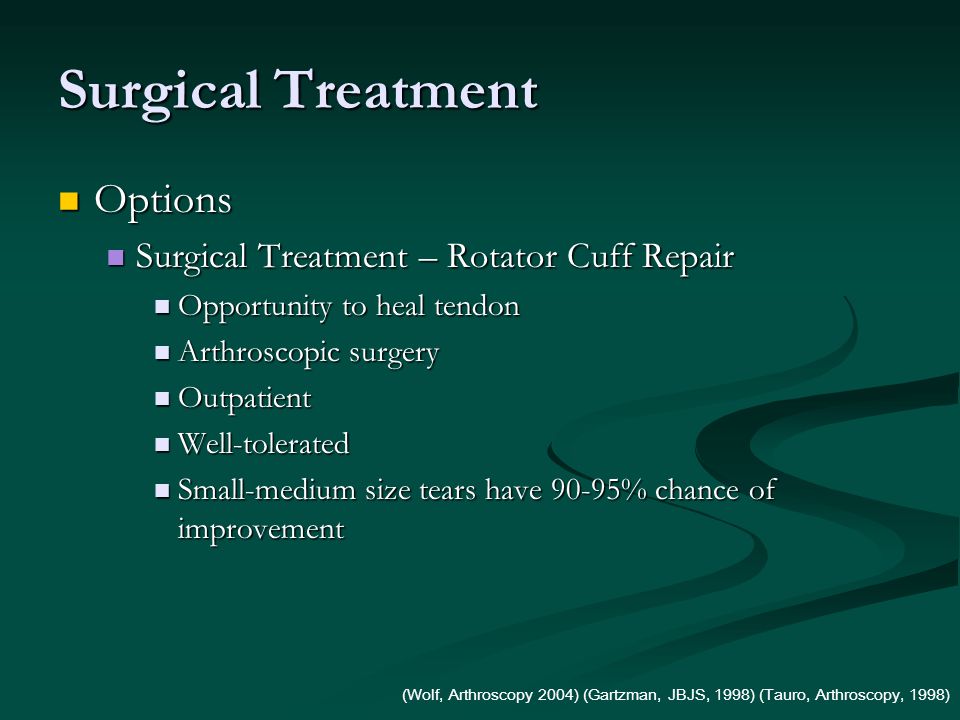 Surgical Treatment

Options

Surgical Treatment – Rotator Cuff Repair

Opportunity to heal tendon

Arthroscopic surgery

Outpatient

Well-tolerated

Small-medium size tears have 90-95% chance of improvement

(Wolf, Arthroscopy 2004) (Gartzman, JBJS, 1998) (Tauro, Arthroscopy, 1998)